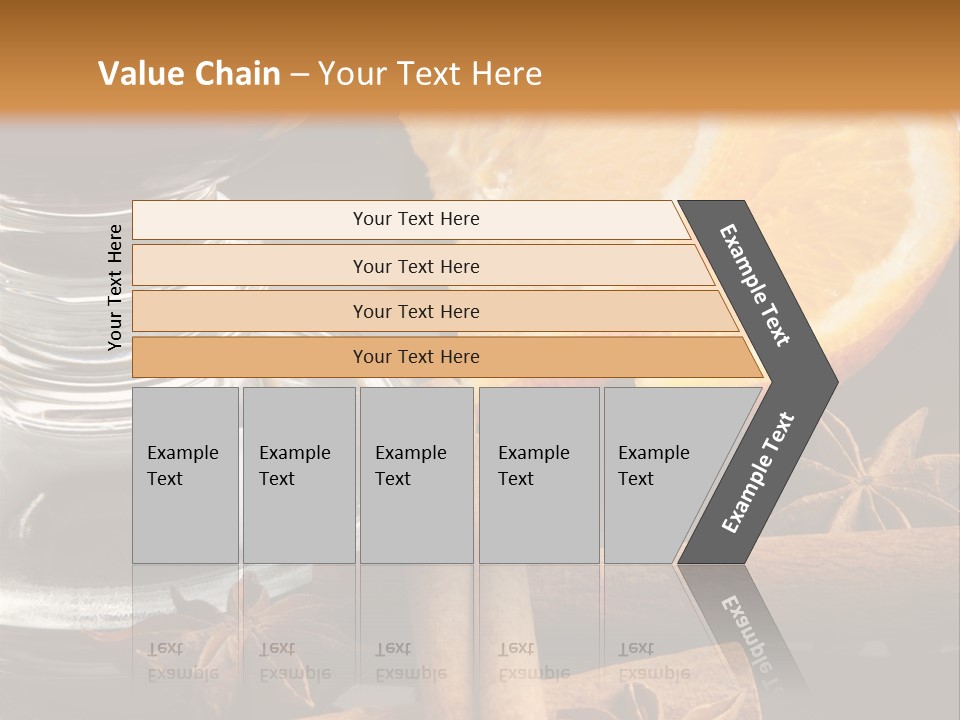 Value Chain – Your Text Here

Your Text Here

Your Text Here

Your Text Here

Your Text Here

Your Text Here

Example Text

Example Text

Example Text

Example Text

Example Text

Example Text

Example Text